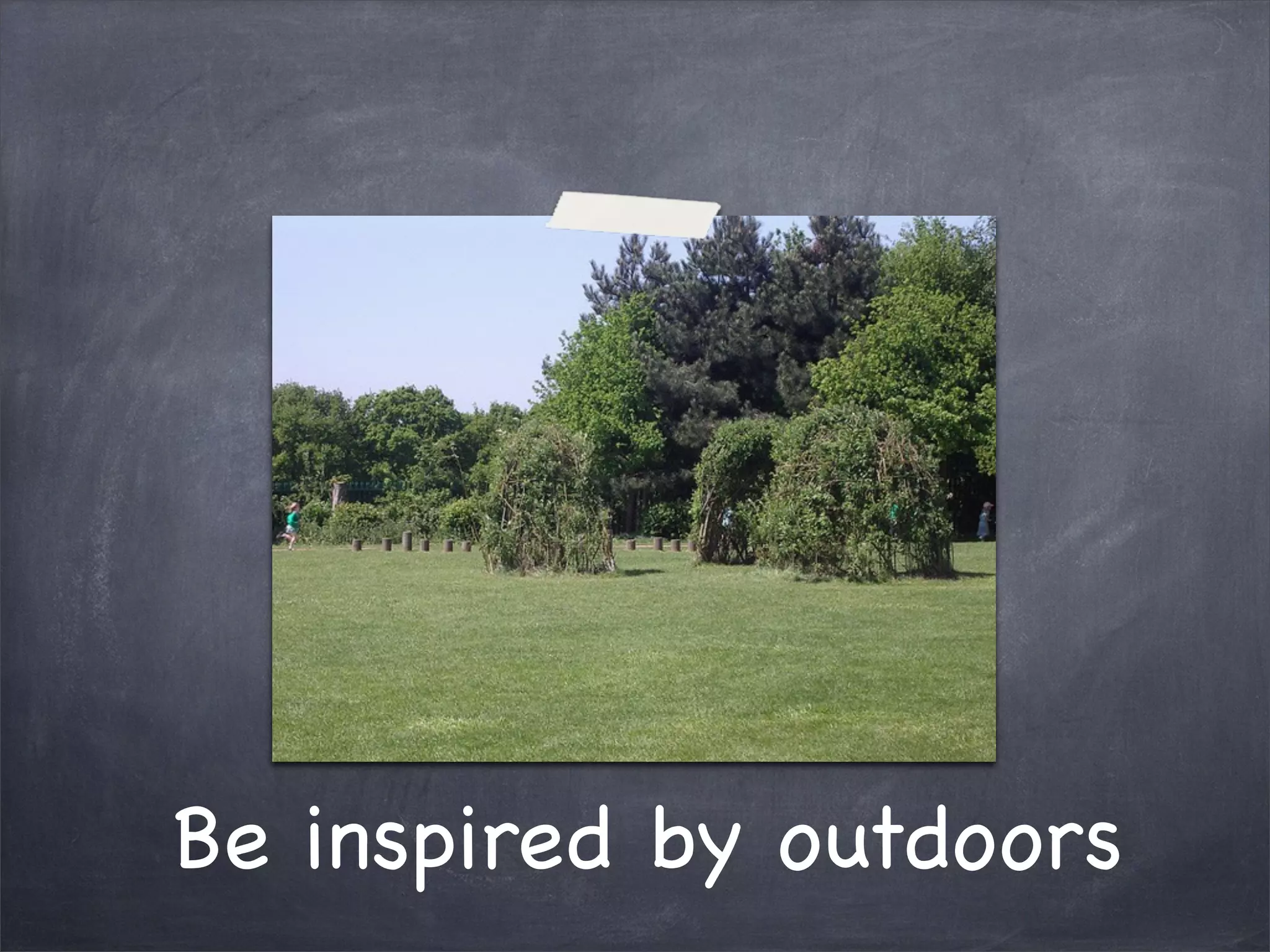 Be inspired by outdoors